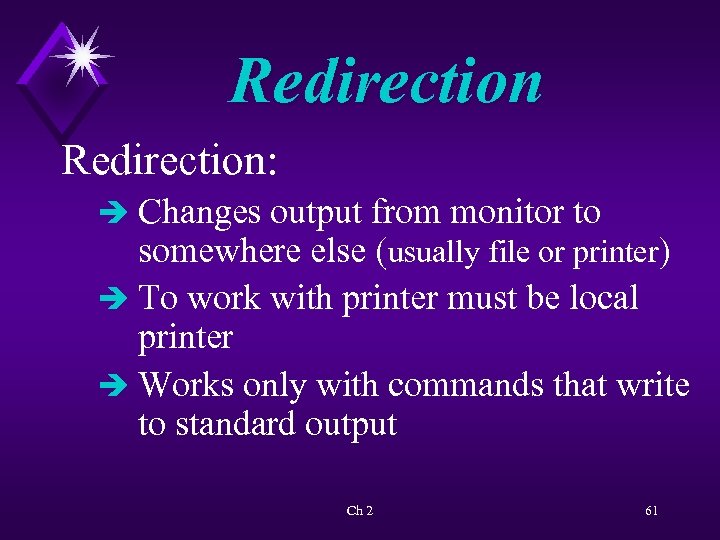 Redirection

Redirection:

➔ Changes output from monitor to somewhere else (usually file or printer)

➔ To work with printer must be local printer

➔ Works only with commands that write to standard output

Ch 2

61